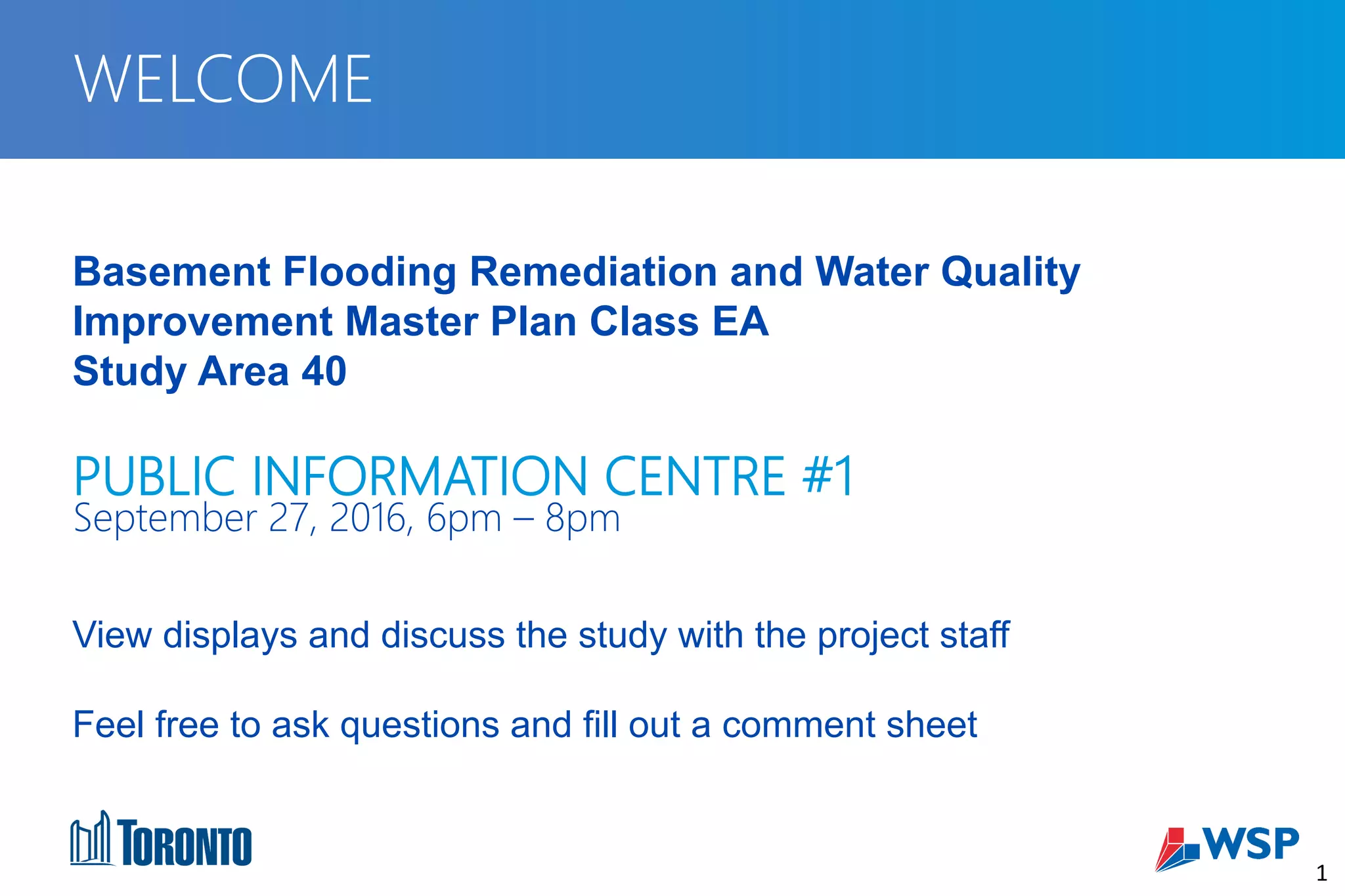 WELCOME

Basement Flooding Remediation and Water Quality Improvement Master Plan Class EA
Study Area 40

PUBLIC INFORMATION CENTRE #1
September 27, 2016, 6pm – 8pm

View displays and discuss the study with the project staff

Feel free to ask questions and fill out a comment sheet

TORONTO

WSP

1